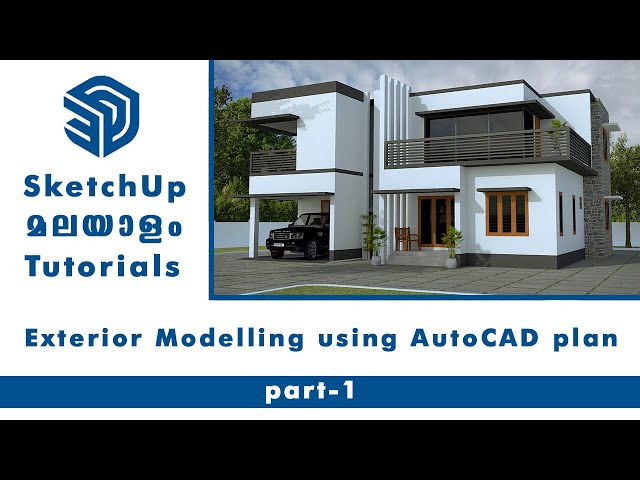 SketchUp
മലയാളം
Tutorials

Exterior Modelling using AutoCAD plan

part-1